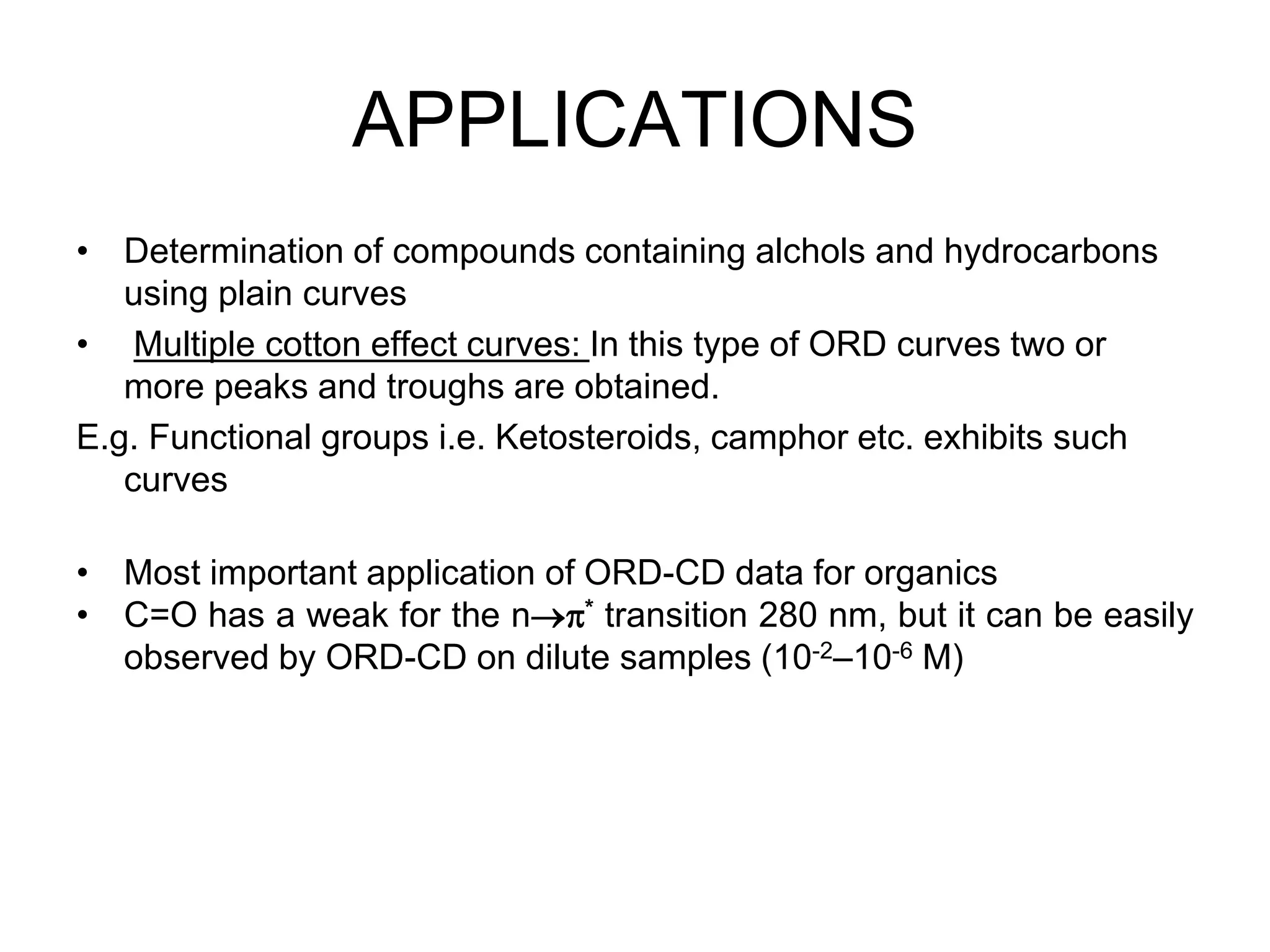 APPLICATIONS

• Determination of compounds containing alchols and hydrocarbons using plain curves

• Multiple cotton effect curves: In this type of ORD curves two or more peaks and troughs are obtained.

E.g. Functional groups i.e. Ketosteroids, camphor etc. exhibits such curves

• Most important application of ORD-CD data for organics

• C=O has a weak for the $n \rightarrow \pi^*$ transition 280 nm, but it can be easily observed by ORD-CD on dilute samples ($10^{-2}$–$10^{-6}$ M)